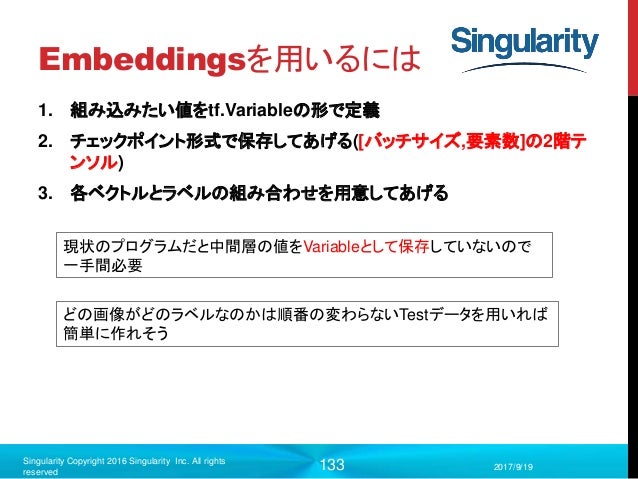 Embeddingsを用いるには

Singularity

1. 組み込みたい値をtf.Variableの形で定義

2. チェックポイント形式で保存してあげる([バッチサイズ,要素数]の2階テンソル)

3. 各ベクトルとラベルの組み合わせを用意してあげる

現状のプログラムだと中間層の値をVariableとして保存していないので一手間必要

どの画像がどのラベルなのかは順番の変わらないTestデータを用いれば簡単に作れそう

Singularity Copyright 2016 Singularity Inc. All rights reserved

133

2017/9/19